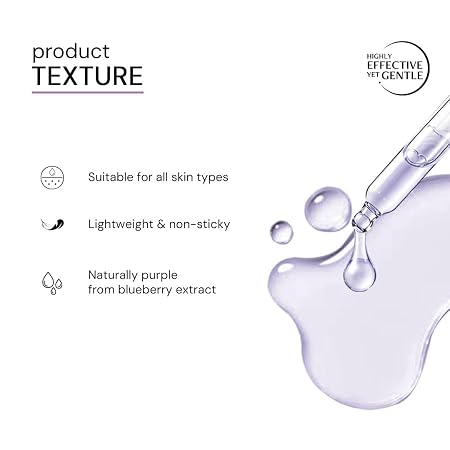 product
TEXTURE

HIGHLY
EFFECTIVE
YET GENTLE

Suitable for all skin types

Lightweight & non-sticky

Naturally purple
from blueberry extract